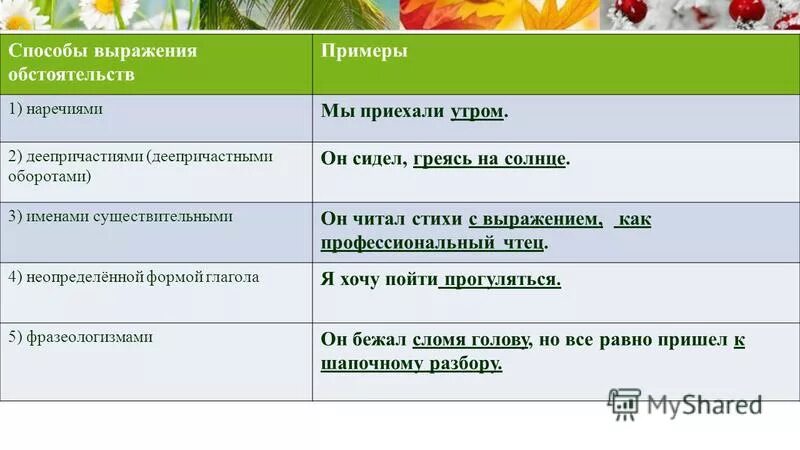 | Способы выражения обстоятельств | Примеры |
|---|---|
| 1) наречиями | Мы приехали утром. |
| 2) деепричастиями (деепричастными оборотами) | Он сидел, греясь на солнце. |
| 3) именами существительными | Он читал стихи с выражением, как профессиональный чтец. |
| 4) неопределённой формой глагола | Я хочу пойти прогуляться. |
| 5) фразеологизмами | Он бежал сломя голову, но все равно пришел к шапочному разбору. |

MyShared